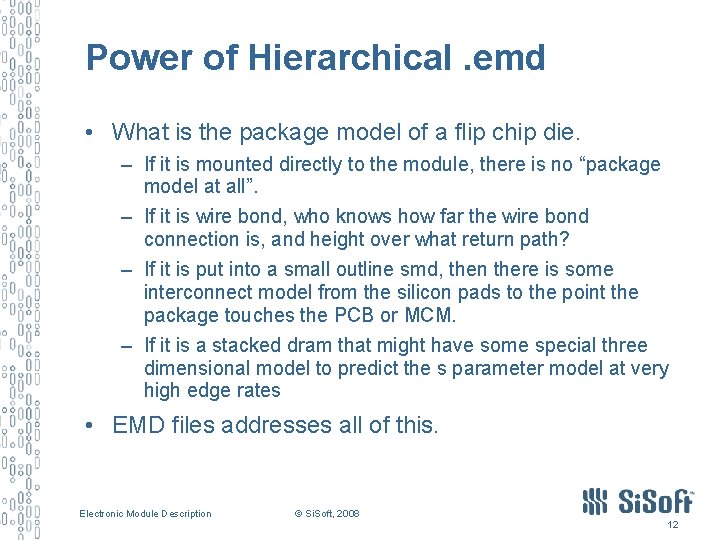 Power of Hierarchical .emd

• What is the package model of a flip chip die.
– If it is mounted directly to the module, there is no “package model at all”.
– If it is wire bond, who knows how far the wire bond connection is, and height over what return path?
– If it is put into a small outline smd, then there is some interconnect model from the silicon pads to the point the package touches the PCB or MCM.
– If it is a stacked dram that might have some special three dimensional model to predict the s parameter model at very high edge rates

• EMD files addresses all of this.

Electronic Module Description

© SiSoft, 2008

SiSoft

12